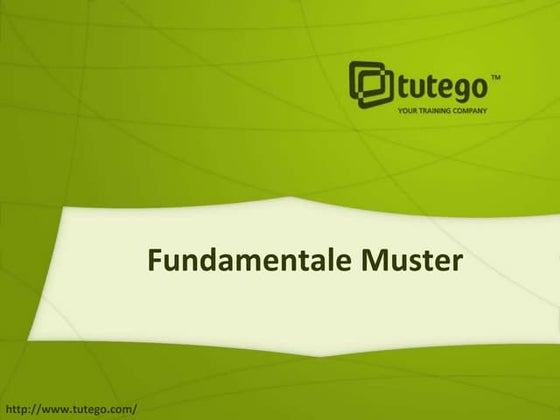 tutego™
YOUR TRAINING COMPANY

Fundamentale Muster

http://www.tutego.com/